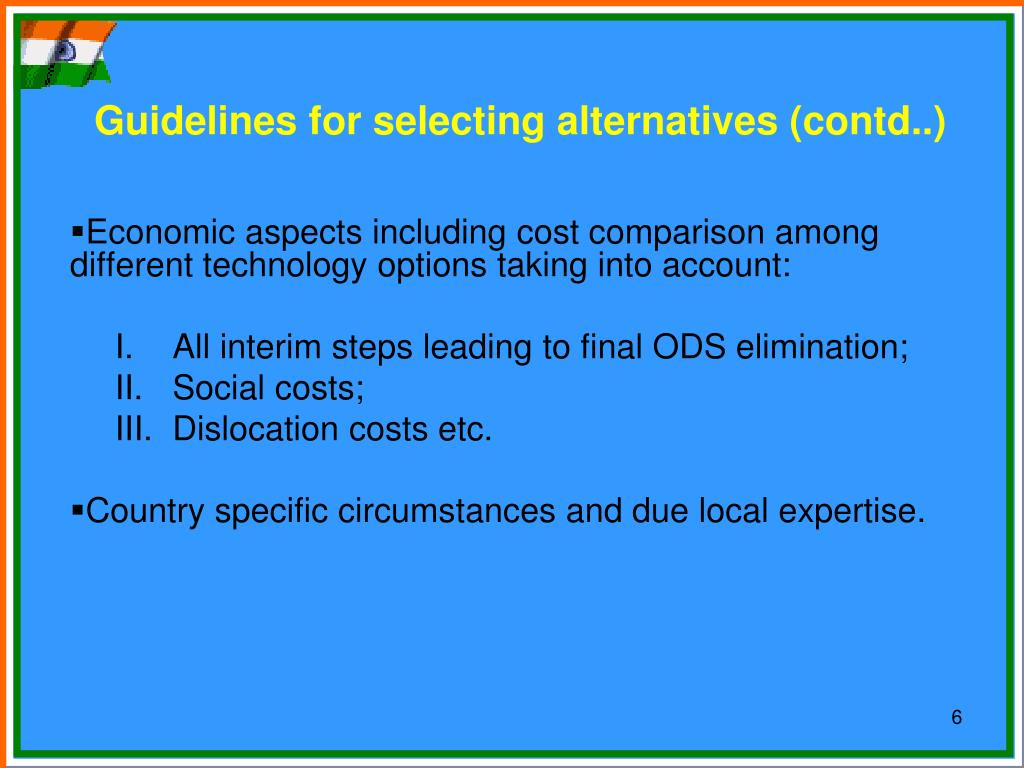 Guidelines for selecting alternatives (contd..)

▪Economic aspects including cost comparison among different technology options taking into account:

I. All interim steps leading to final ODS elimination;
II. Social costs;
III. Dislocation costs etc.

▪Country specific circumstances and due local expertise.

6